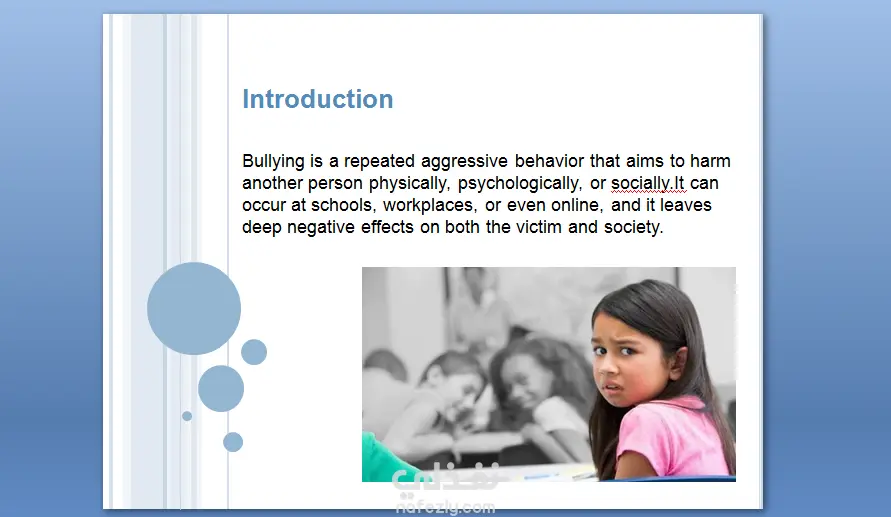 Introduction

Bullying is a repeated aggressive behavior that aims to harm another person physically, psychologically, or socially.It can occur at schools, workplaces, or even online, and it leaves deep negative effects on both the victim and society.

نفذلي
nafezly.com